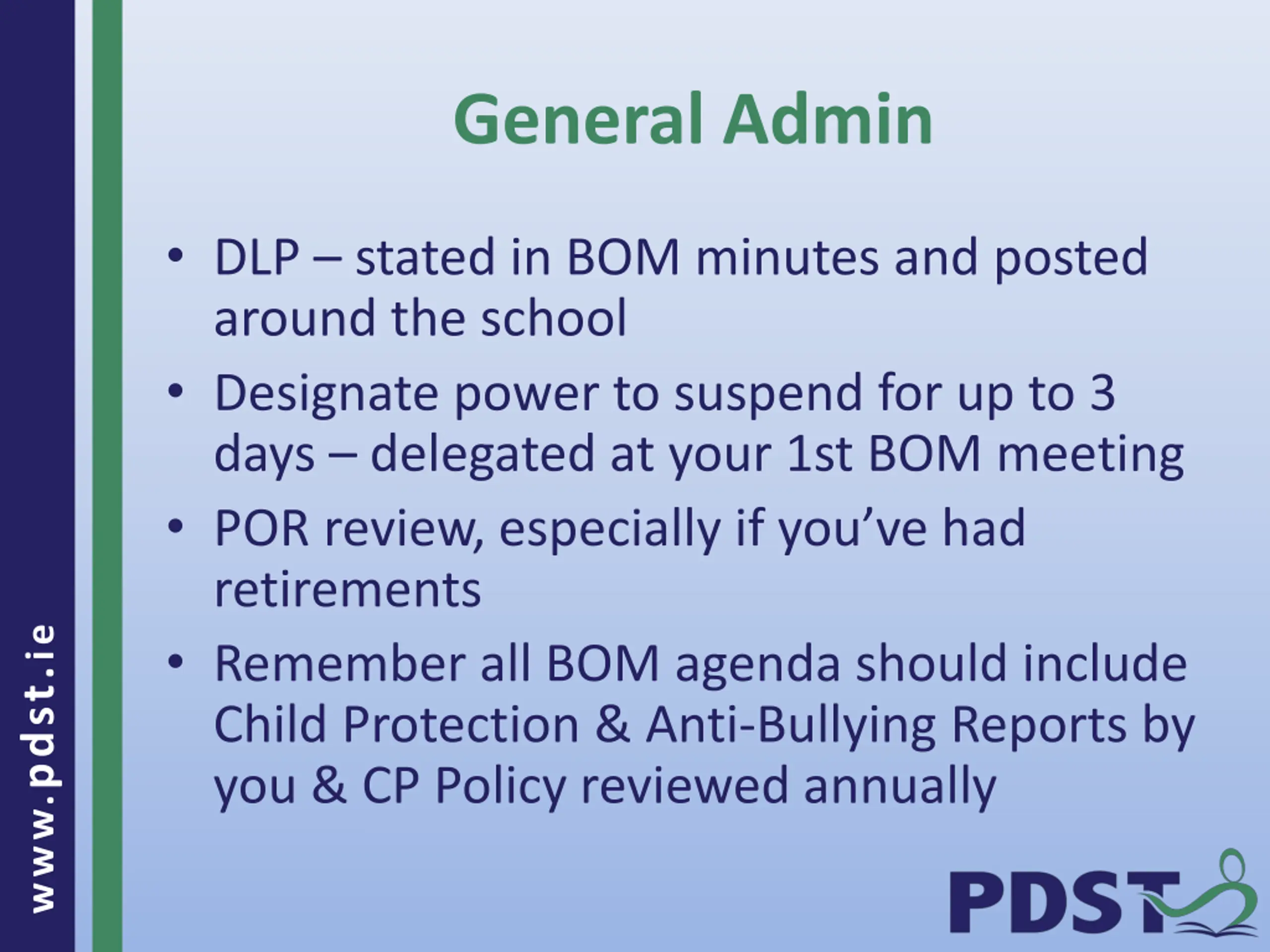 www.pdst.ie

General Admin

• DLP – stated in BOM minutes and posted around the school
• Designate power to suspend for up to 3 days – delegated at your 1st BOM meeting
• POR review, especially if you've had retirements
• Remember all BOM agenda should include Child Protection & Anti-Bullying Reports by you & CP Policy reviewed annually

PDST